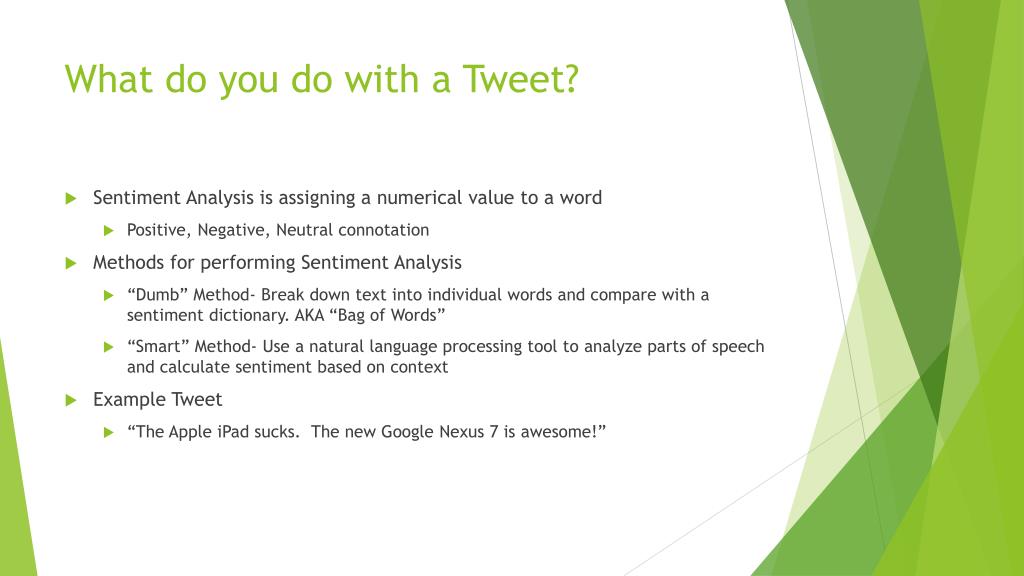 What do you do with a Tweet?

Sentiment Analysis is assigning a numerical value to a word

Positive, Negative, Neutral connotation

Methods for performing Sentiment Analysis

“Dumb” Method- Break down text into individual words and compare with a sentiment dictionary. AKA “Bag of Words”

“Smart” Method- Use a natural language processing tool to analyze parts of speech and calculate sentiment based on context

Example Tweet

“The Apple iPad sucks.  The new Google Nexus 7 is awesome!”